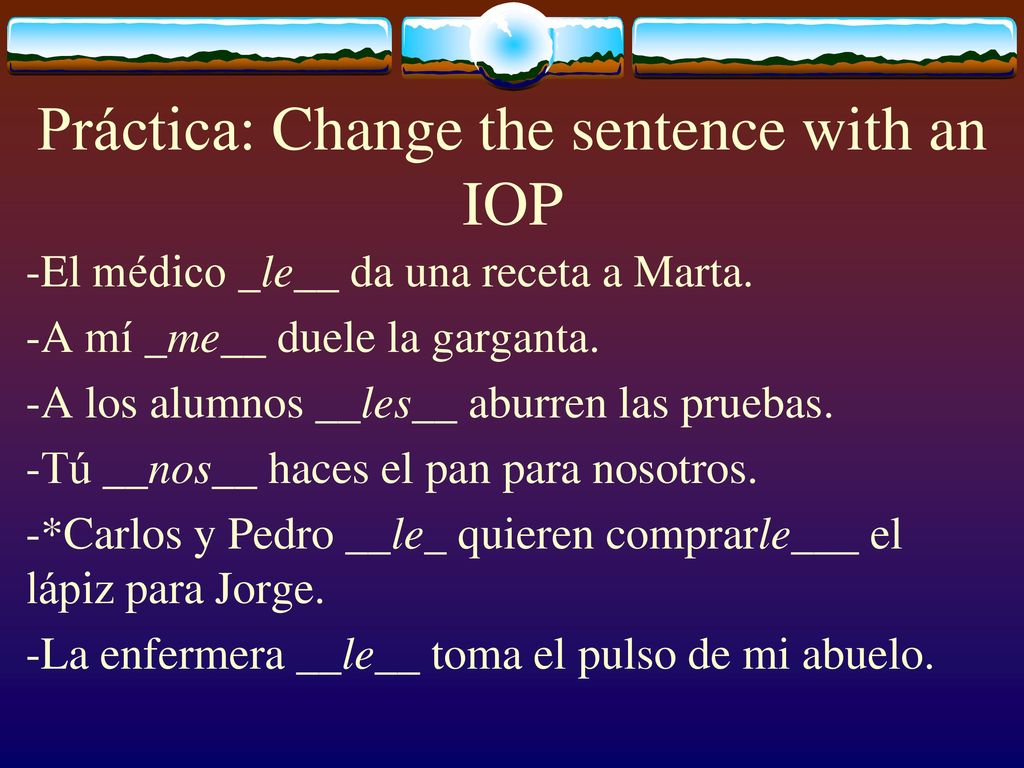 Práctica: Change the sentence with an IOP

-El médico _le__ da una receta a Marta.

-A mí _me__ duele la garganta.

-A los alumnos __les__ aburren las pruebas.

-Tú __nos__ haces el pan para nosotros.

-*Carlos y Pedro __le_ quieren comprarle___ el lápiz para Jorge.

-La enfermera __le__ toma el pulso de mi abuelo.